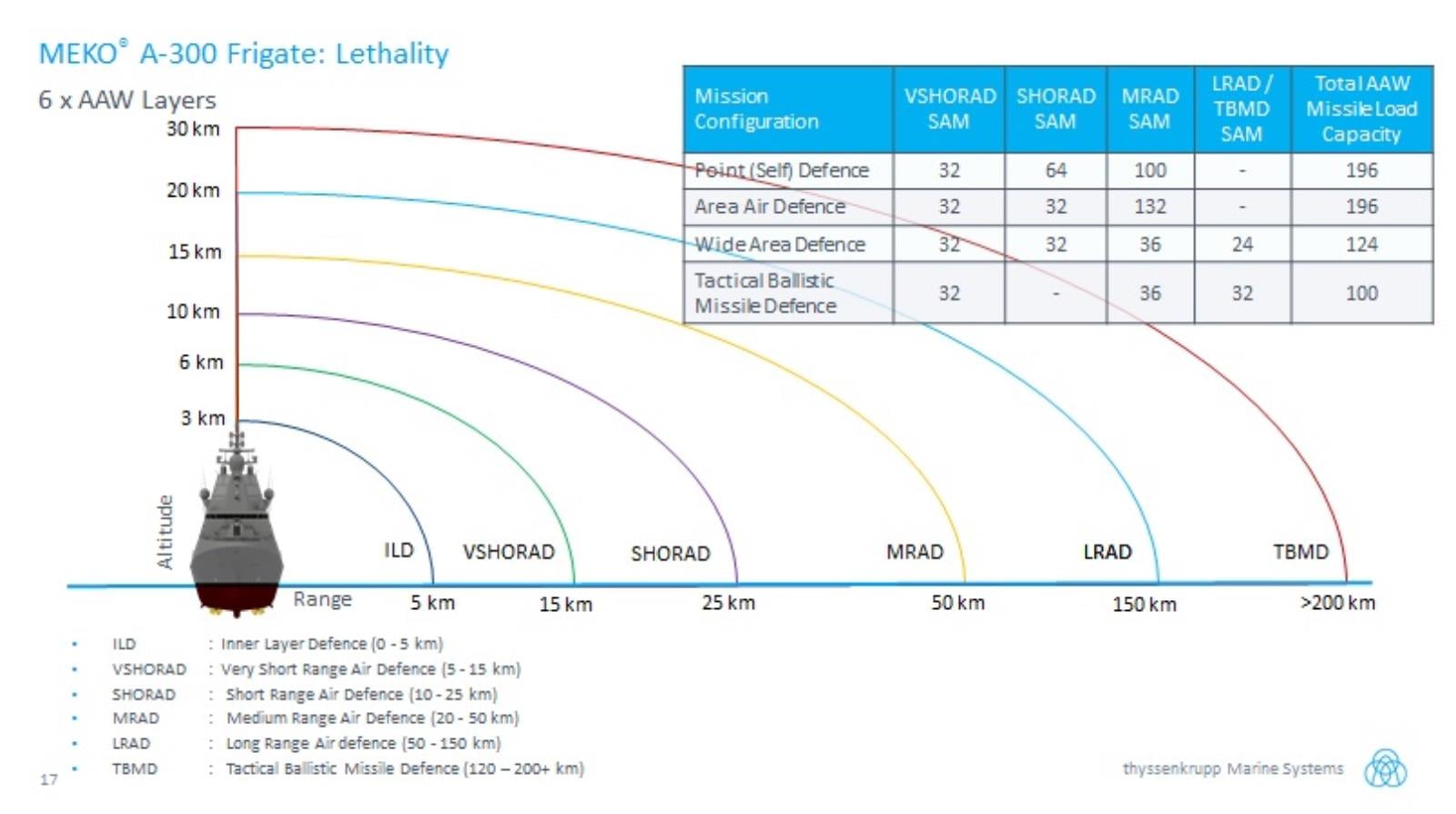 MEKO® A-300 Frigate: Lethality

6 x AAW Layers

| Mission Configuration | VSHORAD SAM | SHORAD SAM | MRAD SAM | LRAD / TBMD SAM | Total AAW Missile Load Capacity |
|---|---|---|---|---|---|
| Point (Self) Defence | 32 | 64 | 100 | - | 196 |
| Area Air Defence | 32 | 32 | 132 | - | 196 |
| Wide Area Defence | 32 | 32 | 36 | 24 | 124 |
| Tactical Ballistic Missile Defence | 32 | - | 36 | 32 | 100 |

30 km
20 km
15 km
10 km
6 km
3 km

Altitude

ILD
VSHORAD
SHORAD
MRAD
LRAD
TBMD

Range
5 km
15 km
25 km
50 km
150 km
>200 km

• ILD : Inner Layer Defence (0 - 5 km)
• VSHORAD : Very Short Range Air Defence (5 - 15 km)
• SHORAD : Short Range Air Defence (10 - 25 km)
• MRAD : Medium Range Air Defence (20 - 50 km)
• LRAD : Long Range Air defence (50 - 150 km)
• TBMD : Tactical Ballistic Missile Defence (120 – 200+ km)

17

thyssenkrupp Marine Systems